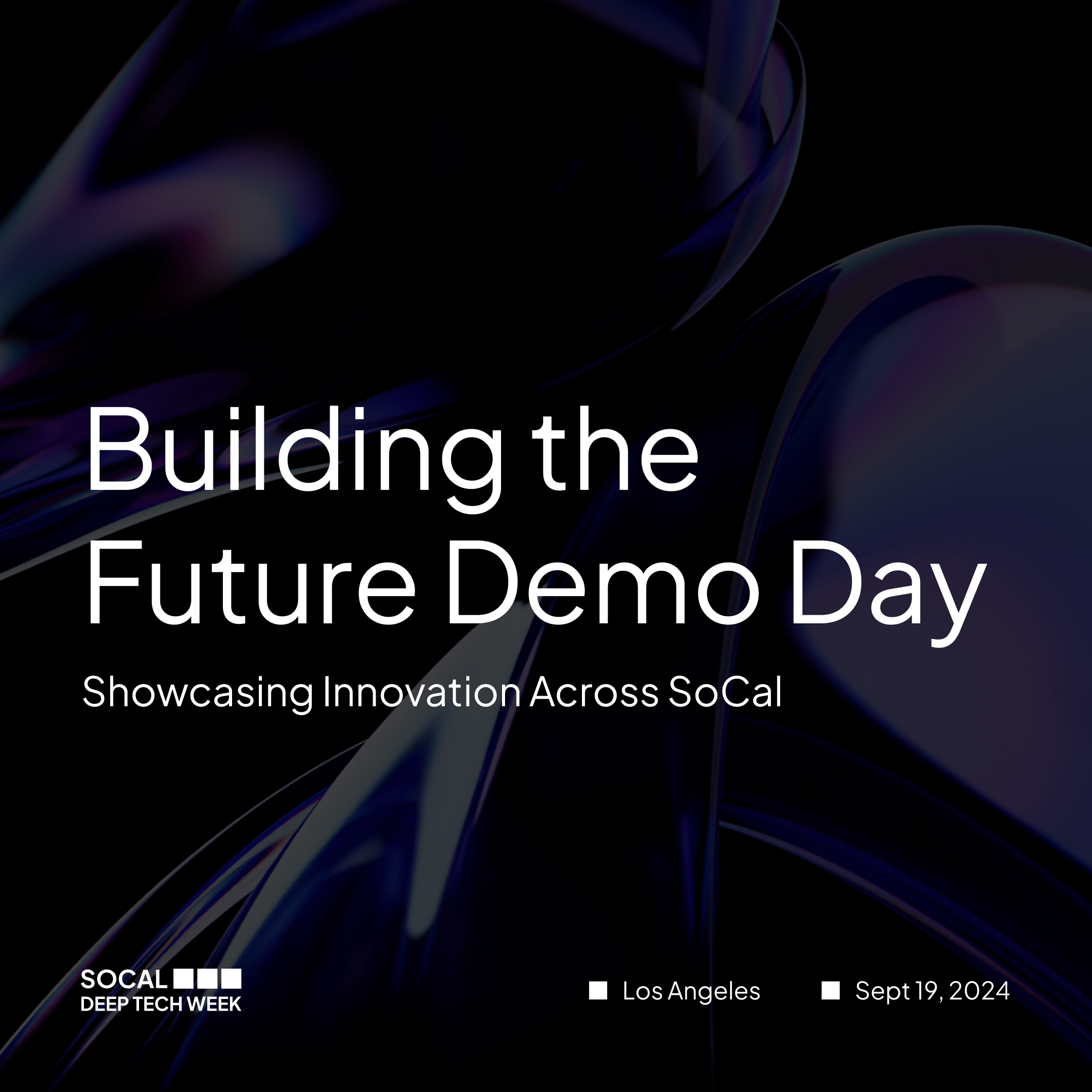 Building the Future Demo Day

Showcasing Innovation Across SoCal

SOCAL
DEEP TECH WEEK

Los Angeles

Sept 19, 2024